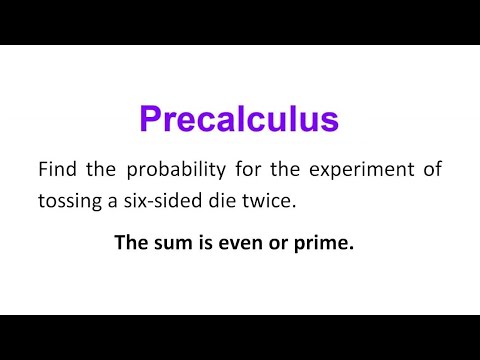 Precalculus

Find the probability for the experiment of tossing a six-sided die twice.

The sum is even or prime.